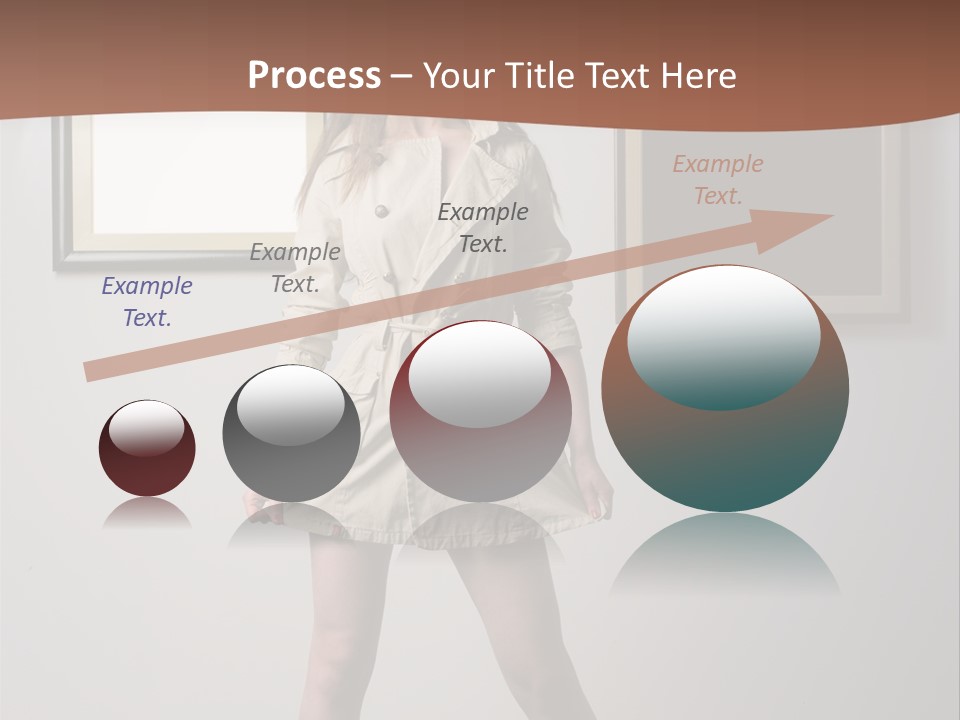 Process – Your Title Text Here

Example Text.

Example Text.

Example Text.

Example Text.